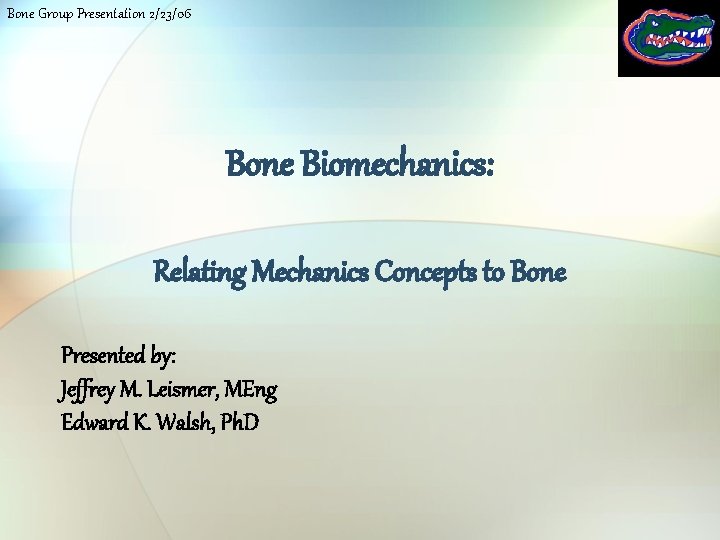 Bone Group Presentation 2/23/06

Bone Biomechanics:

Relating Mechanics Concepts to Bone

Presented by:
Jeffrey M. Leismer, MEng
Edward K. Walsh, PhD